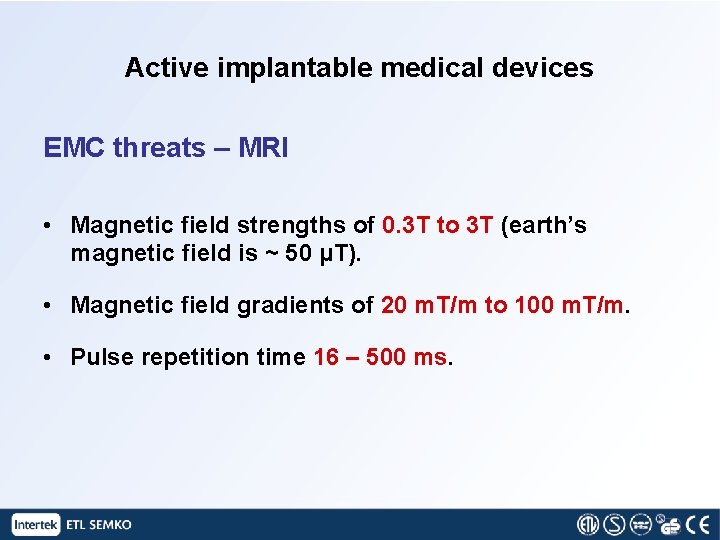 Active implantable medical devices

EMC threats – MRI

• Magnetic field strengths of 0.3T to 3T (earth's magnetic field is ~ 50 µT).

• Magnetic field gradients of 20 mT/m to 100 mT/m.

• Pulse repetition time 16 – 500 ms.

Intertek ETL SEMKO

ETL S GS CE